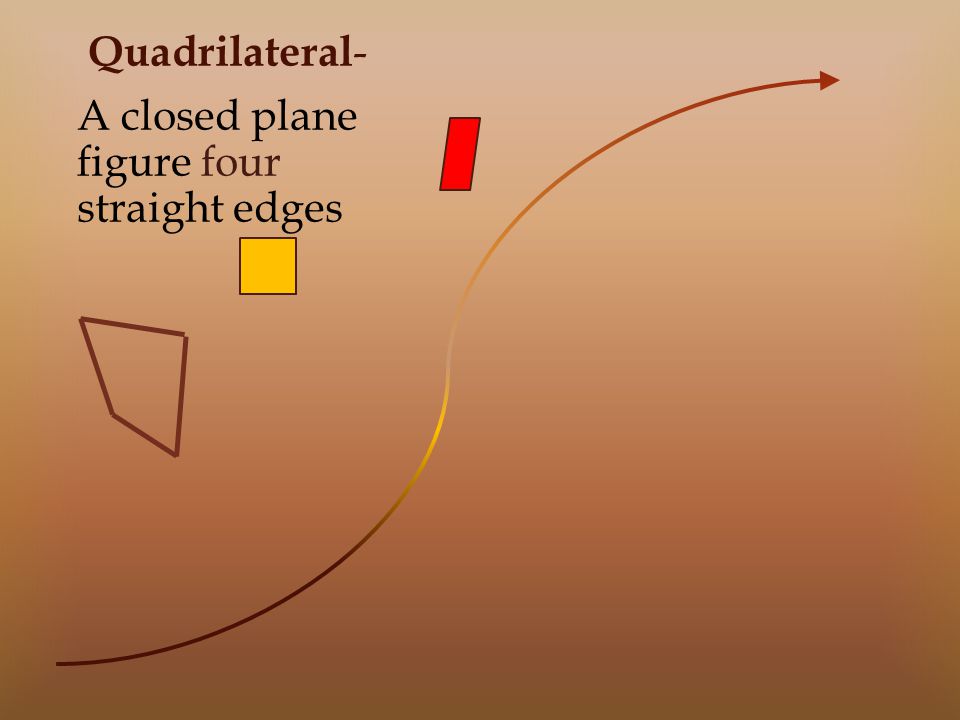 Quadrilateral-

A closed plane figure four straight edges